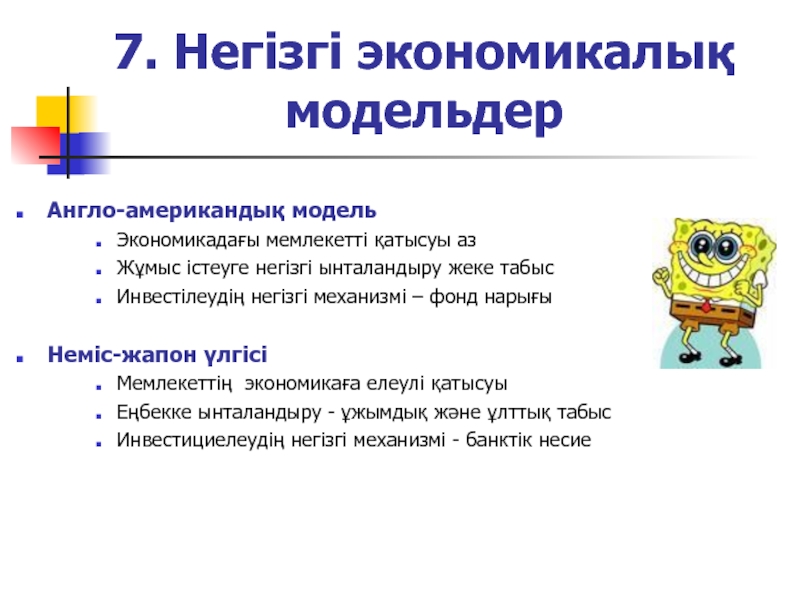 7. Негізгі экономикалық модельдер

Англо-американдық модель

Экономикадағы мемлекетті қатысуы аз

Жұмыс істеуге негізгі ынталандыру жеке табыс

Инвестілеудің негізгі механизмі – фонд нарығы

Неміс-жапон үлгісі

Мемлекеттің экономикаға елеулі қатысуы

Еңбекке ынталандыру - ұжымдық және ұлттық табыс

Инвестициелеудің негізгі механизмі - банктік несие